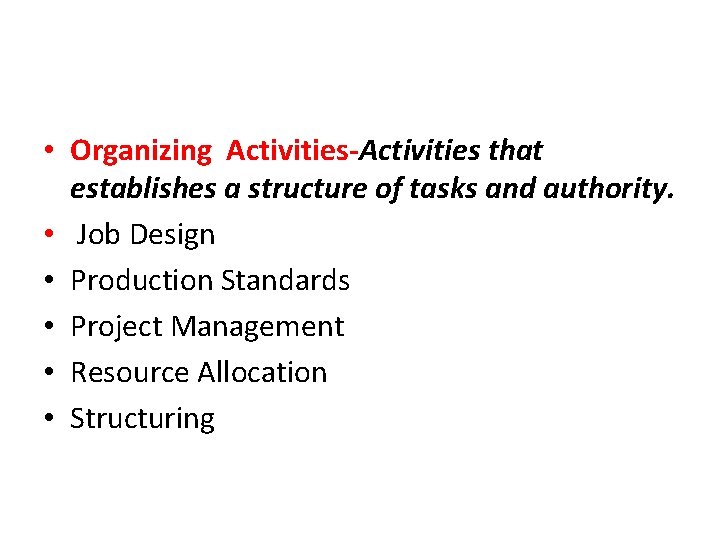 • Organizing Activities-Activities that establishes a structure of tasks and authority.
• Job Design
• Production Standards
• Project Management
• Resource Allocation
• Structuring